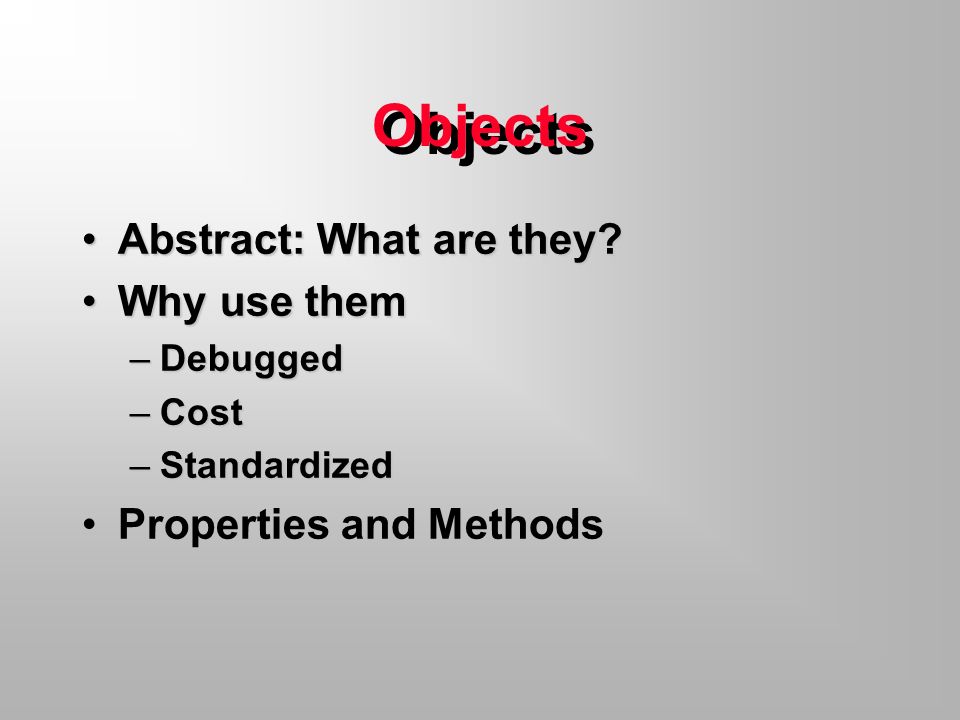 Objects

• Abstract: What are they?
• Why use them
– Debugged
– Cost
– Standardized
• Properties and Methods